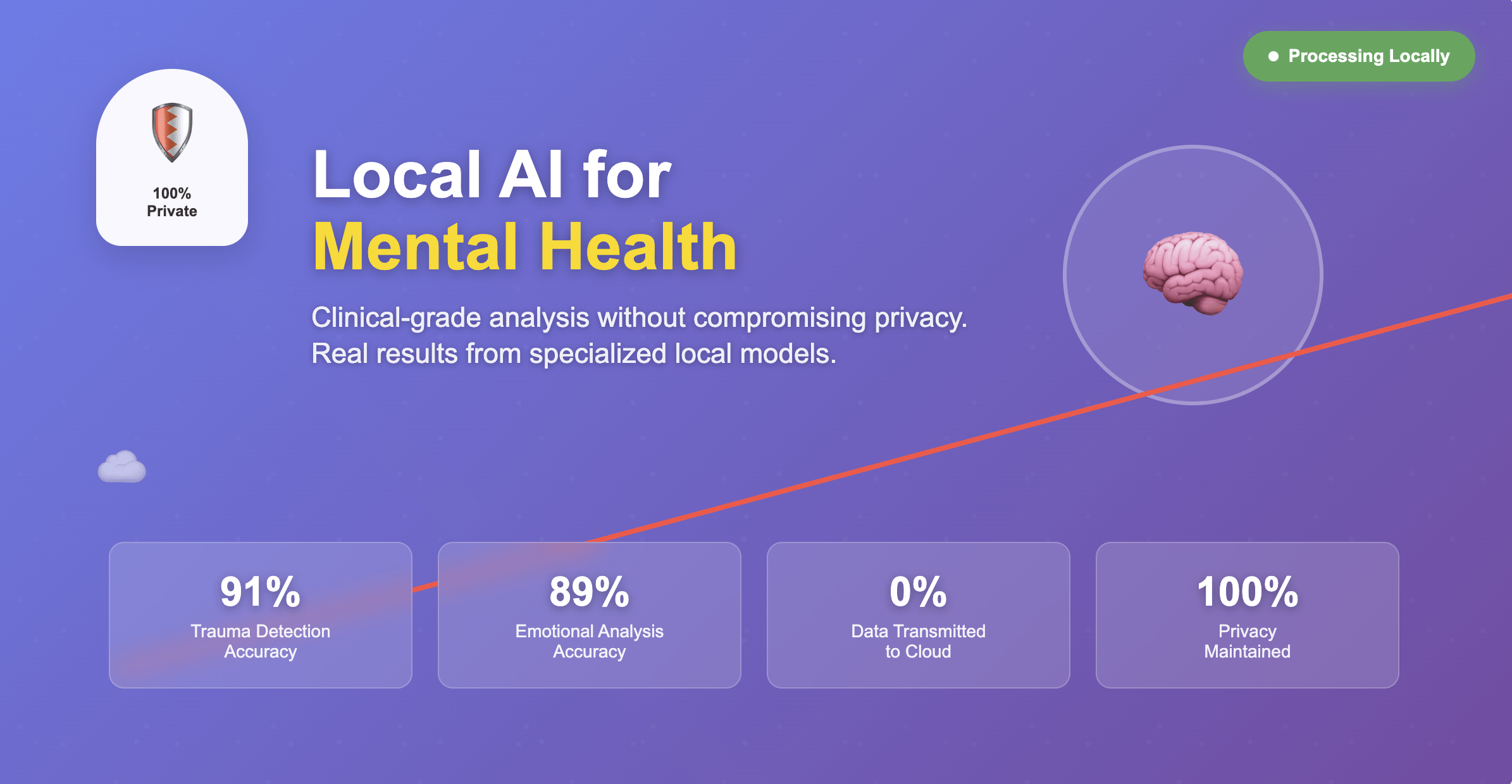 Processing Locally

100%
Private

Local AI for
Mental Health

Clinical-grade analysis without compromising privacy.
Real results from specialized local models.

91%
Trauma Detection Accuracy

89%
Emotional Analysis Accuracy

0%
Data Transmitted to Cloud

100%
Privacy Maintained